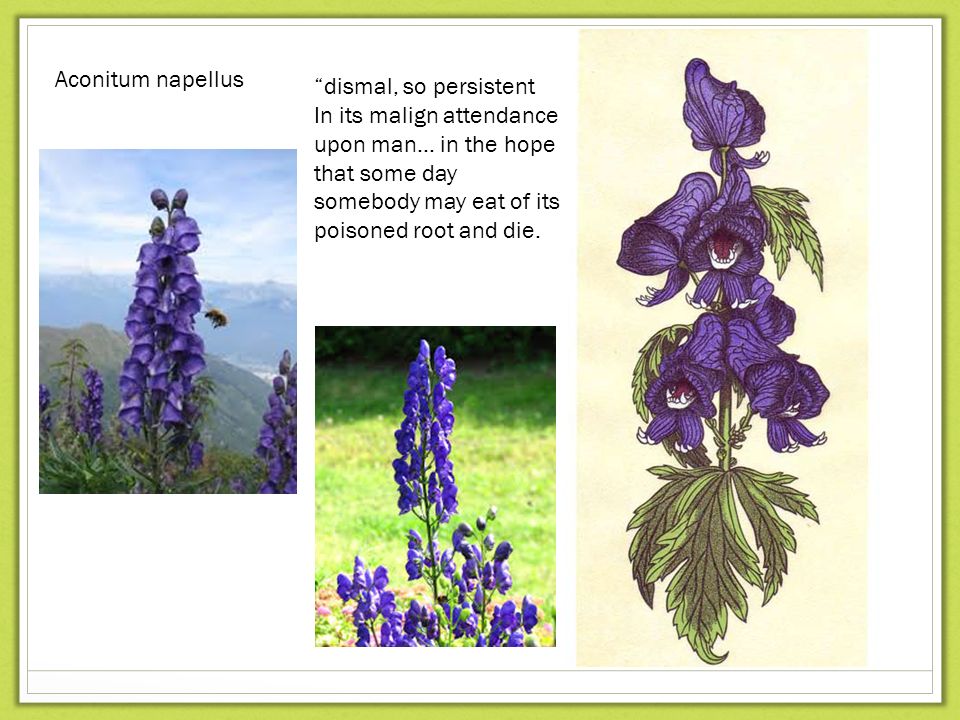 Aconitum napellus

“dismal, so persistent In its malign attendance upon man… in the hope that some day somebody may eat of its poisoned root and die.